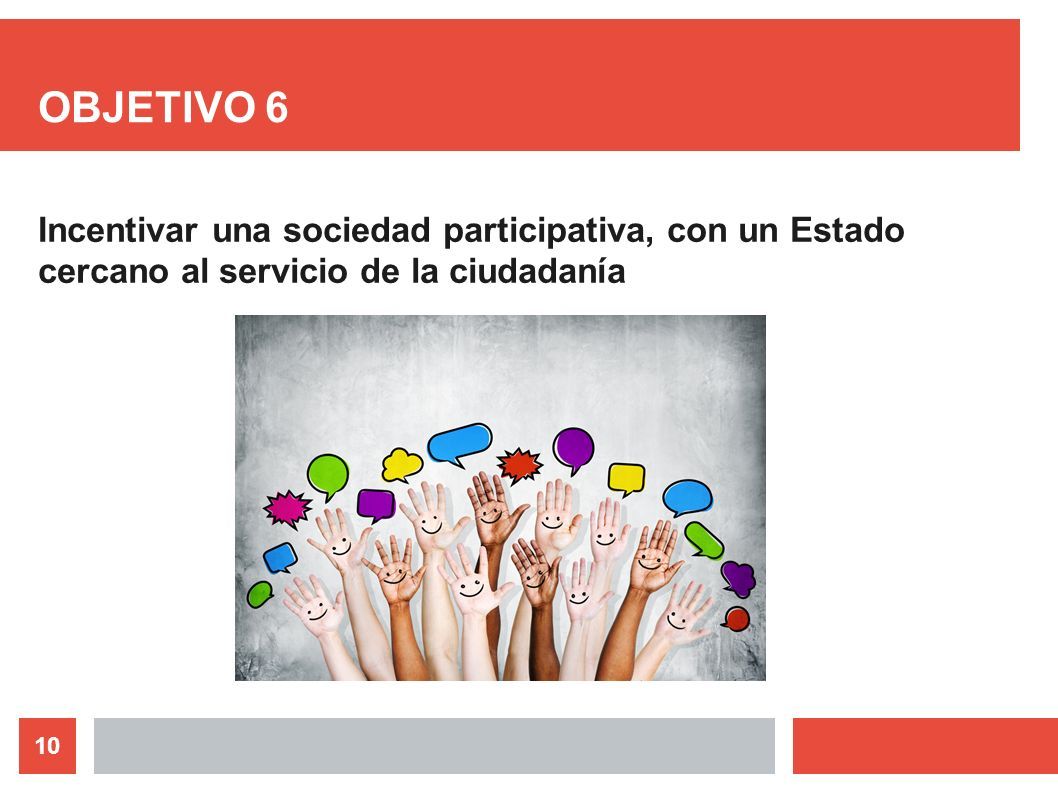 OBJETIVO 6

Incentivar una sociedad participativa, con un Estado cercano al servicio de la ciudadanía

10